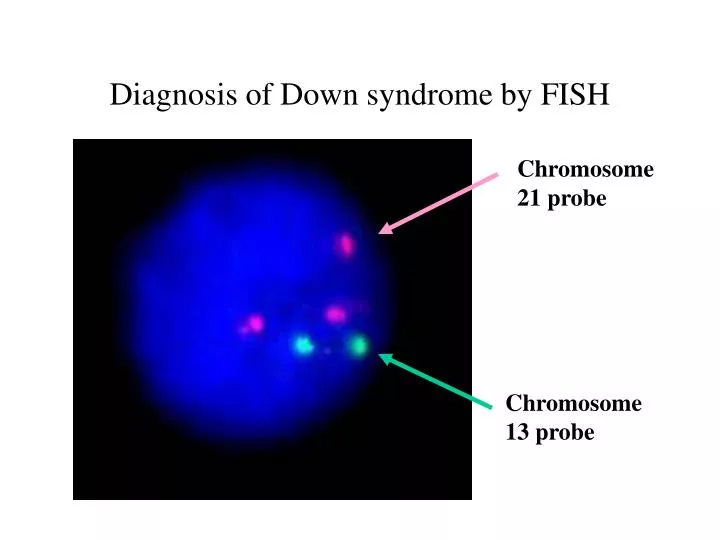 Diagnosis of Down syndrome by FISH

Chromosome 21 probe

Chromosome 13 probe